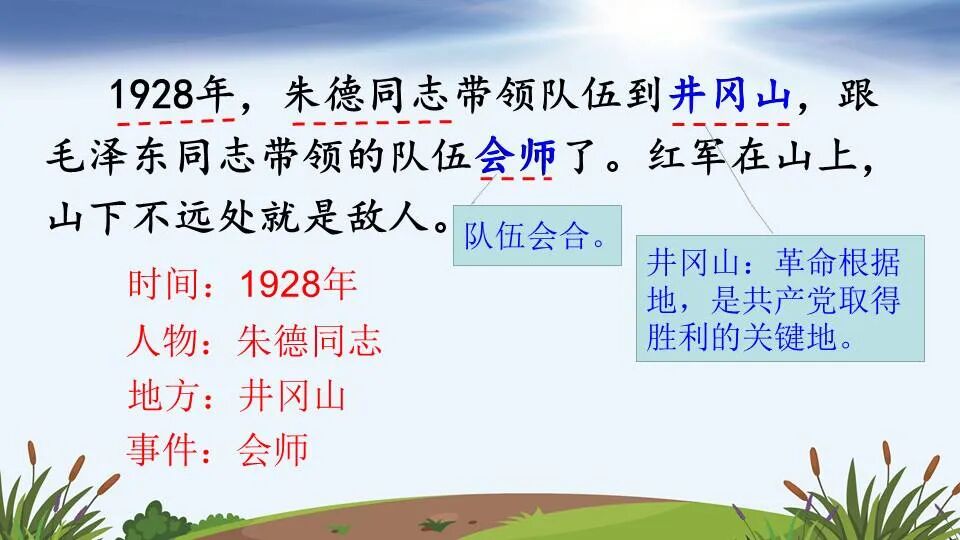 1928年，朱德同志带领队伍到井冈山，跟毛泽东同志带领的队伍会师了。红军在山上，山下不远处就是敌人。

队伍会合。

井冈山：革命根据地，是共产党取得胜利的关键地。

时间：1928年
人物：朱德同志
地方：井冈山
事件：会师